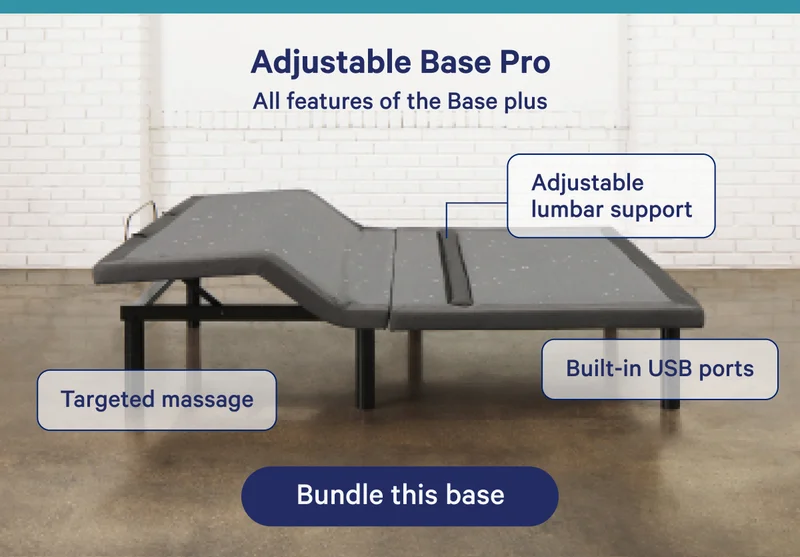 Adjustable Base Pro

All features of the Base plus

Adjustable lumbar support

Built-in USB ports

Targeted massage

Bundle this base